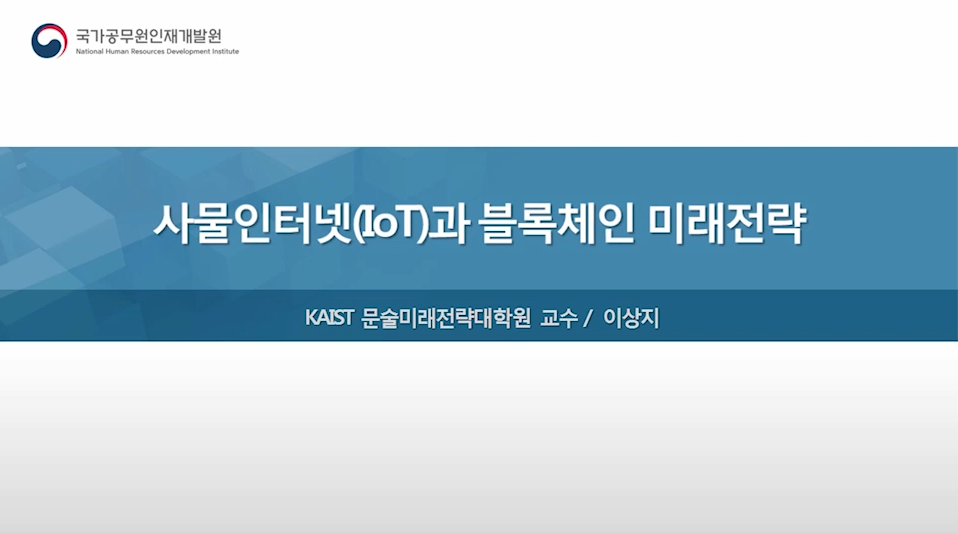 국가공무원인재개발원
National Human Resources Development Institute

사물인터넷(IoT)과 블록체인 미래전략

KAIST 문술미래전략대학원 교수 / 이상지